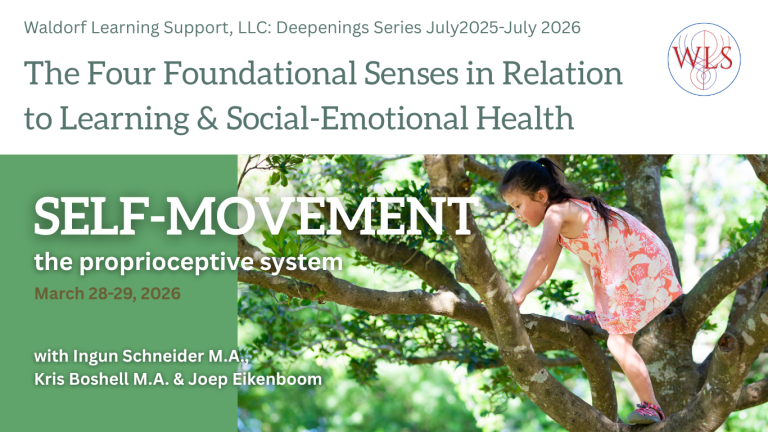 Waldorf Learning Support, LLC: Deepenings Series July2025-July 2026

WLS

The Four Foundational Senses in Relation to Learning & Social-Emotional Health

SELF-MOVEMENT

the proprioceptive system

March 28-29, 2026

with Ingun Schneider M.A., Kris Boshell M.A. & Joep Eikenboom